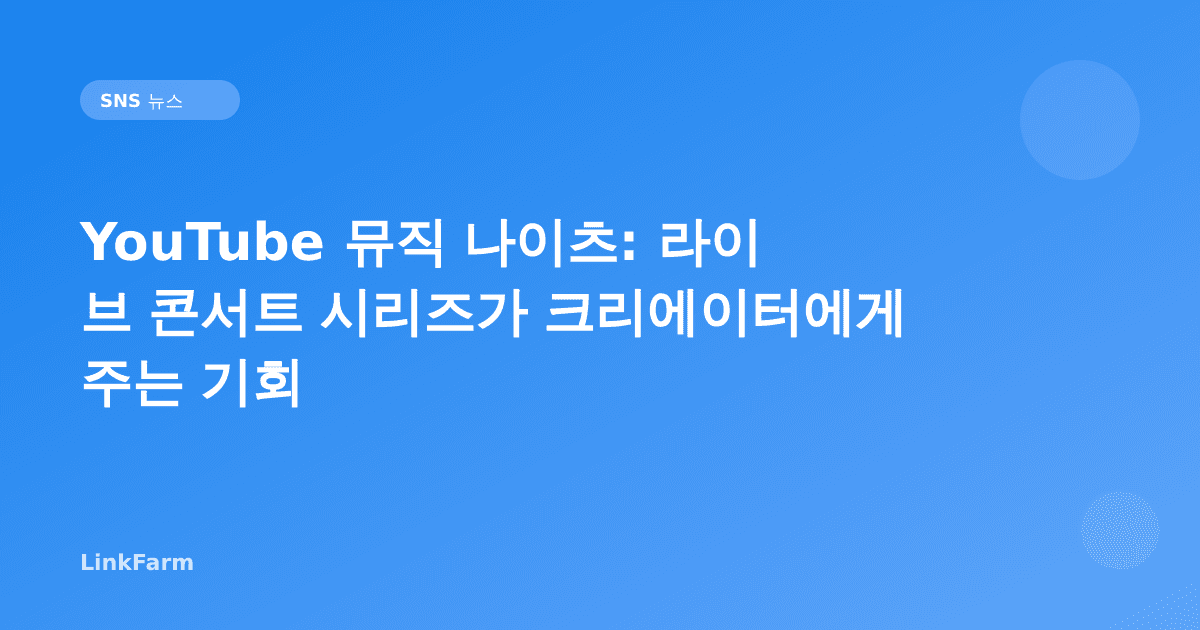 SNS 뉴스

YouTube 뮤직 나이츠: 라이브 콘서트 시리즈가 크리에이터에게 주는 기회

LinkFarm